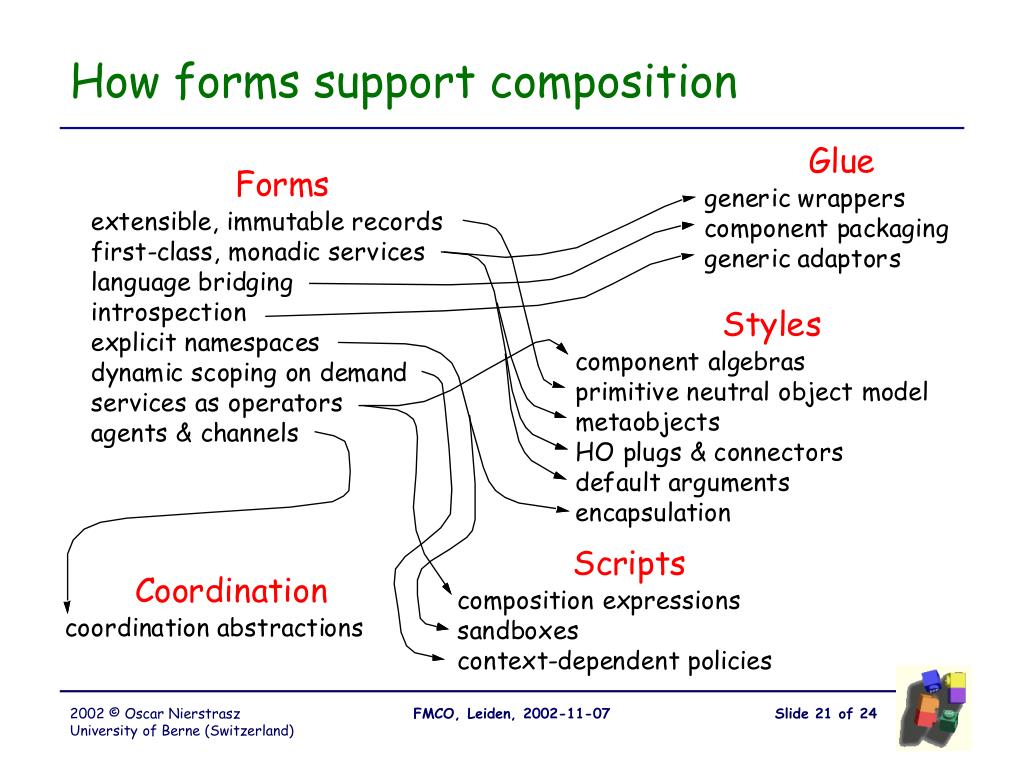 How forms support composition

Forms
extensible, immutable records
first-class, monadic services
language bridging
introspection
explicit namespaces
dynamic scoping on demand
services as operators
agents & channels

Glue
generic wrappers
component packaging
generic adaptors

Styles
component algebras
primitive neutral object model
metaobjects
HO plugs & connectors
default arguments
encapsulation

Scripts
composition expressions
sandboxes
context-dependent policies

Coordination
coordination abstractions

2002 © Oscar Nierstrasz
University of Berne (Switzerland)

FMCO, Leiden, 2002-11-07

Slide 21 of 24